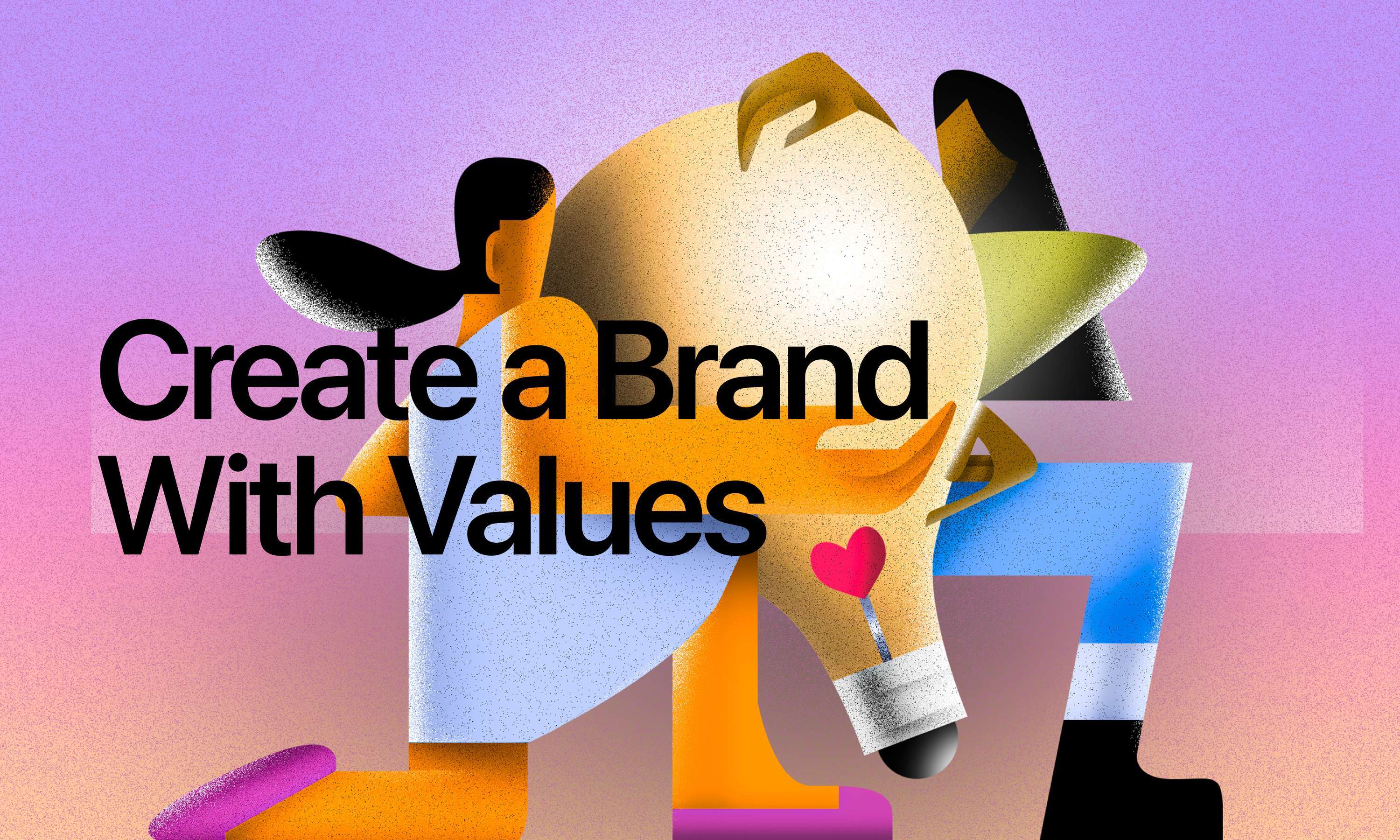 Create a Brand
With Values